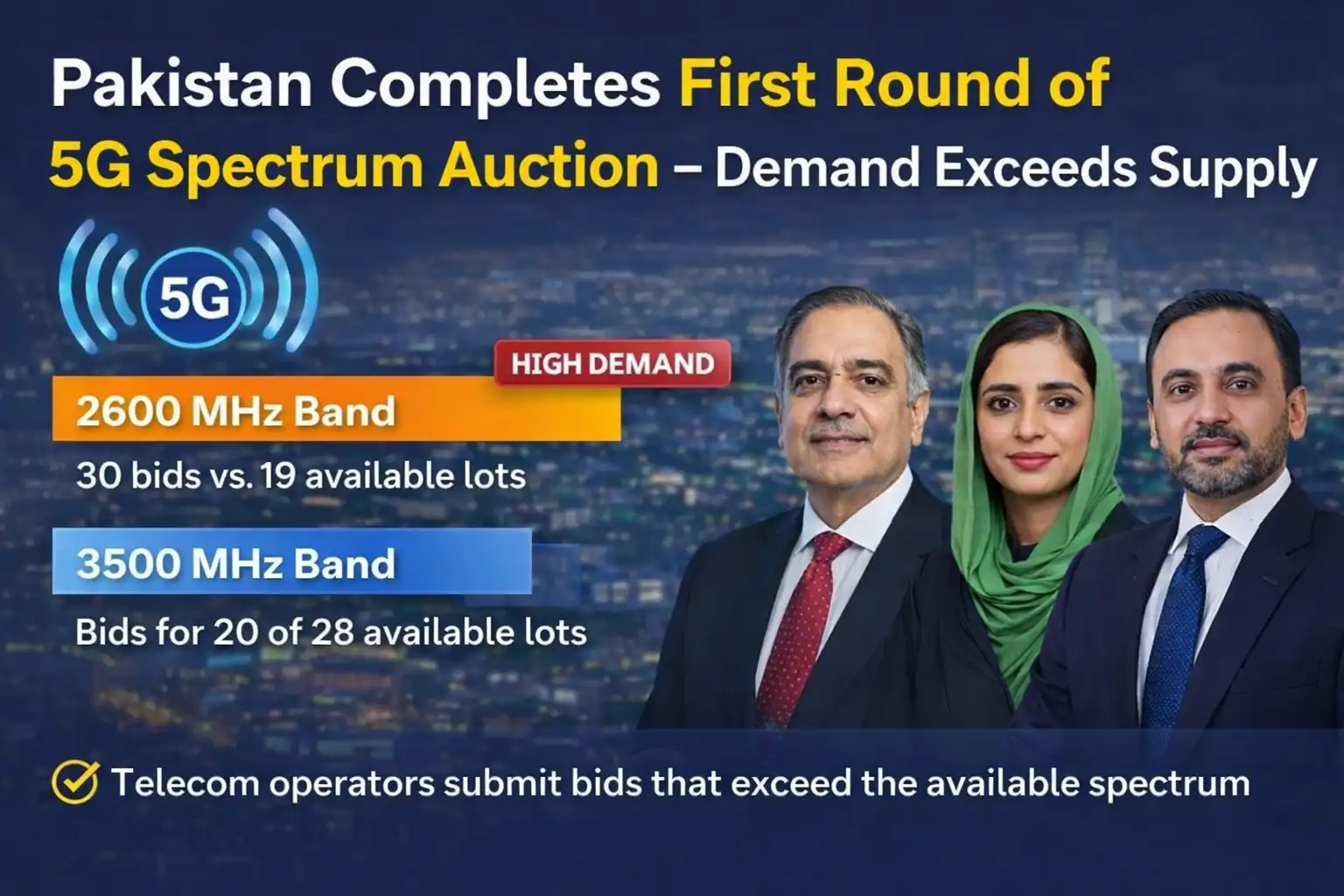 Pakistan Completes First Round of 5G Spectrum Auction – Demand Exceeds Supply

5G

HIGH DEMAND

2600 MHz Band

30 bids vs. 19 available lots

3500 MHz Band

Bids for 20 of 28 available lots

Telecom operators submit bids that exceed the available spectrum